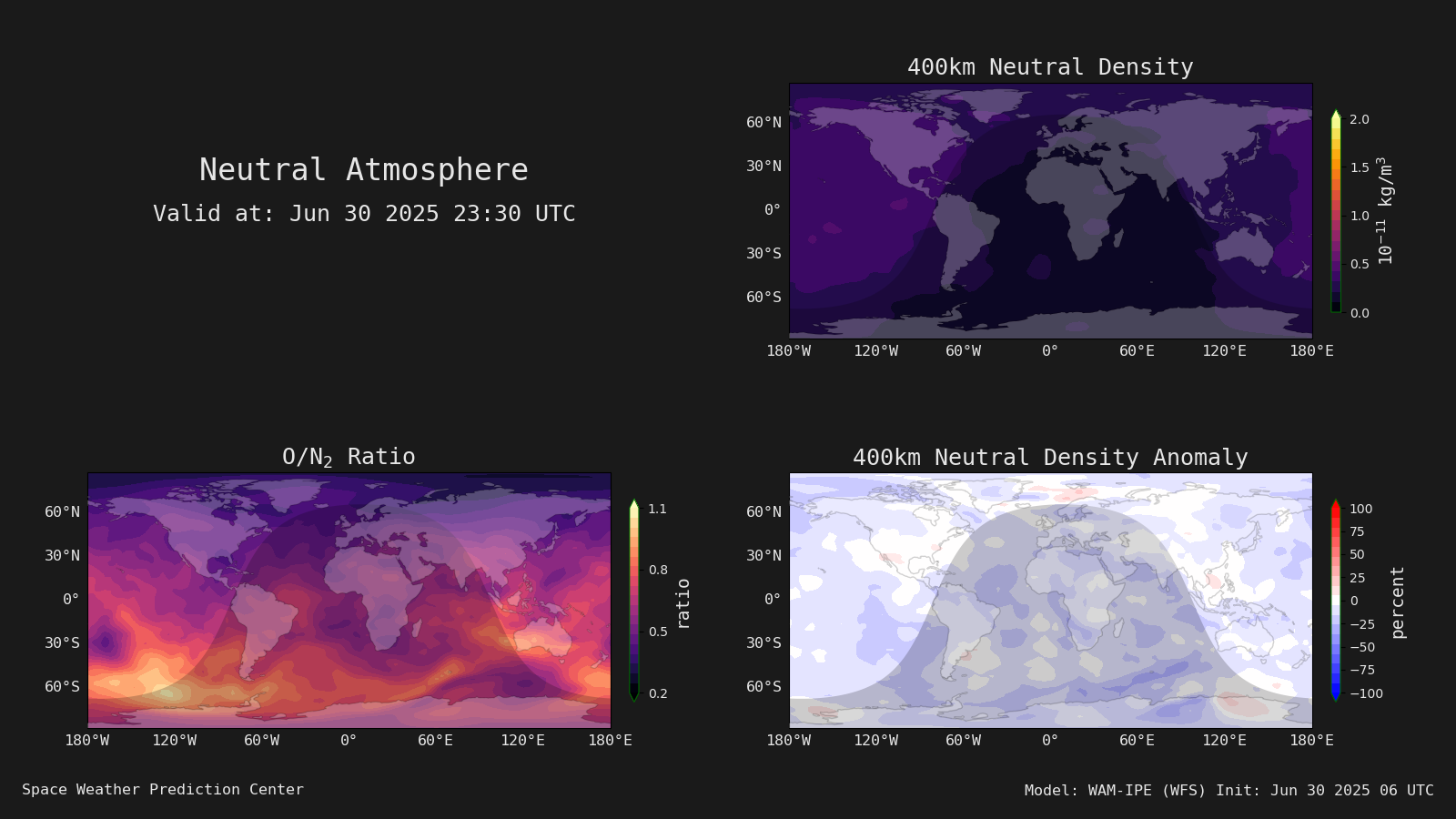 Neutral Atmosphere
Valid at: Jun 30 2025 23:30 UTC

400km Neutral Density

60°N
30°N
0°
30°S
60°S
180°W 120°W 60°W 0° 60°E 120°E 180°E

2.0
1.5
1.0
0.5
0.0
$10^{-11}$ kg/m$^3$

O/N$_2$ Ratio

60°N
30°N
0°
30°S
60°S
180°W 120°W 60°W 0° 60°E 120°E 180°E

1.1
0.8
0.5
0.2
ratio

400km Neutral Density Anomaly

60°N
30°N
0°
30°S
60°S
180°W 120°W 60°W 0° 60°E 120°E 180°E

100
75
50
25
0
−25
−50
−75
−100
percent

Space Weather Prediction Center

Model: WAM-IPE (WFS) Init: Jun 30 2025 06 UTC